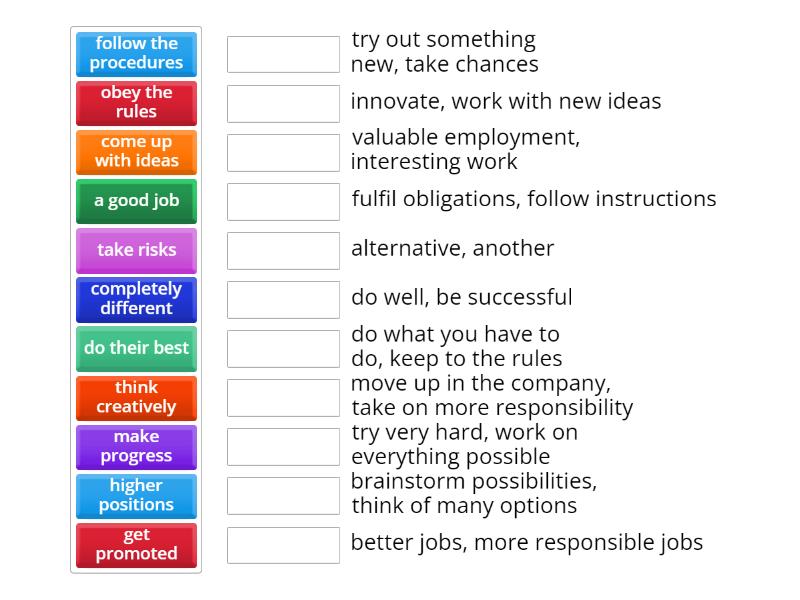 follow the procedures
obey the rules
come up with ideas
a good job
take risks
completely different
do their best
think creatively
make progress
higher positions
get promoted

try out something new, take chances
innovate, work with new ideas
valuable employment, interesting work
fulfil obligations, follow instructions
alternative, another
do well, be successful
do what you have to do, keep to the rules
move up in the company, take on more responsibility
try very hard, work on everything possible
brainstorm possibilities, think of many options
better jobs, more responsible jobs